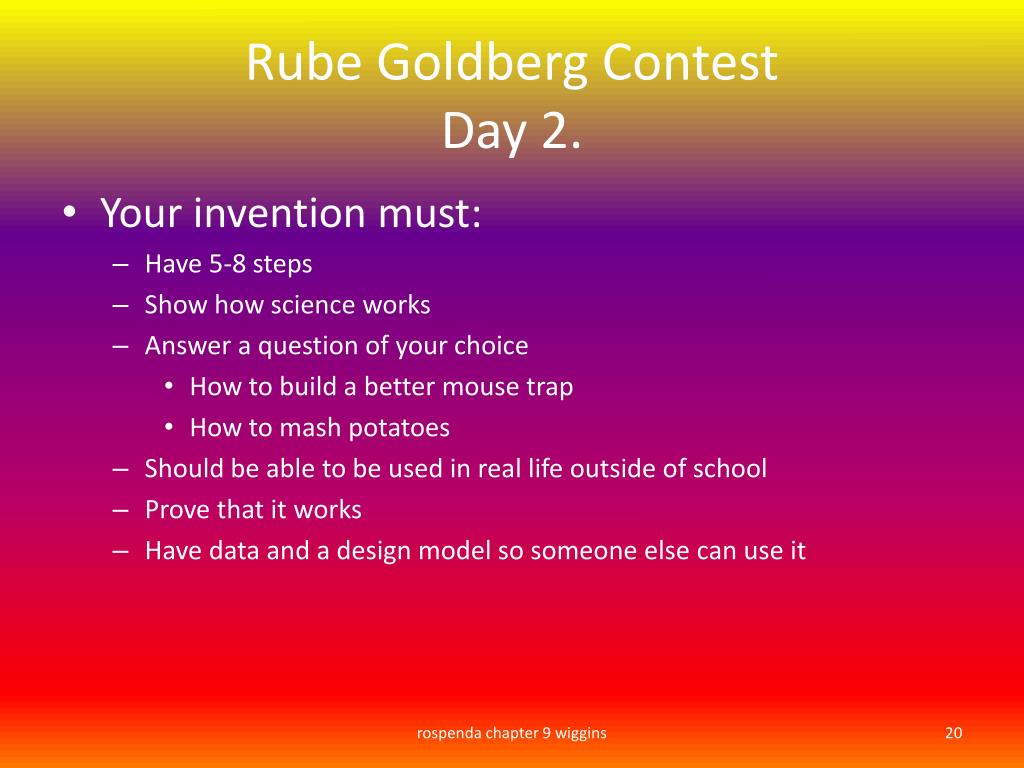 Rube Goldberg Contest
Day 2.

• Your invention must:
– Have 5-8 steps
– Show how science works
– Answer a question of your choice
• How to build a better mouse trap
• How to mash potatoes
– Should be able to be used in real life outside of school
– Prove that it works
– Have data and a design model so someone else can use it

rospenda chapter 9 wiggins

20